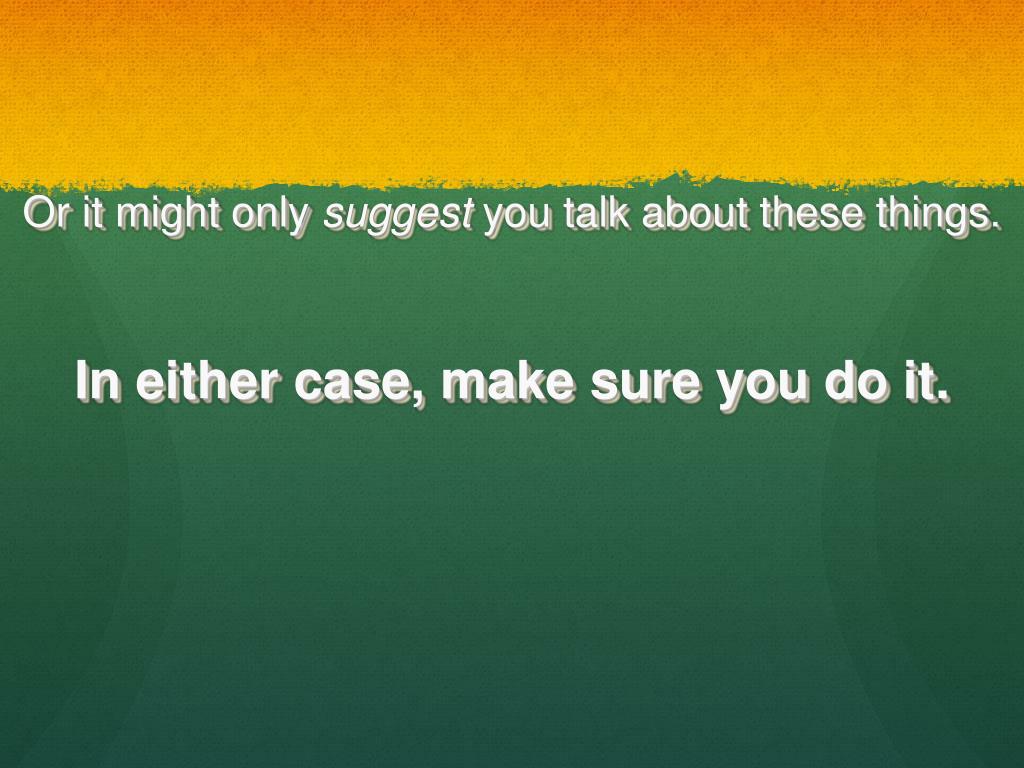 Or it might only suggest you talk about these things.

In either case, make sure you do it.